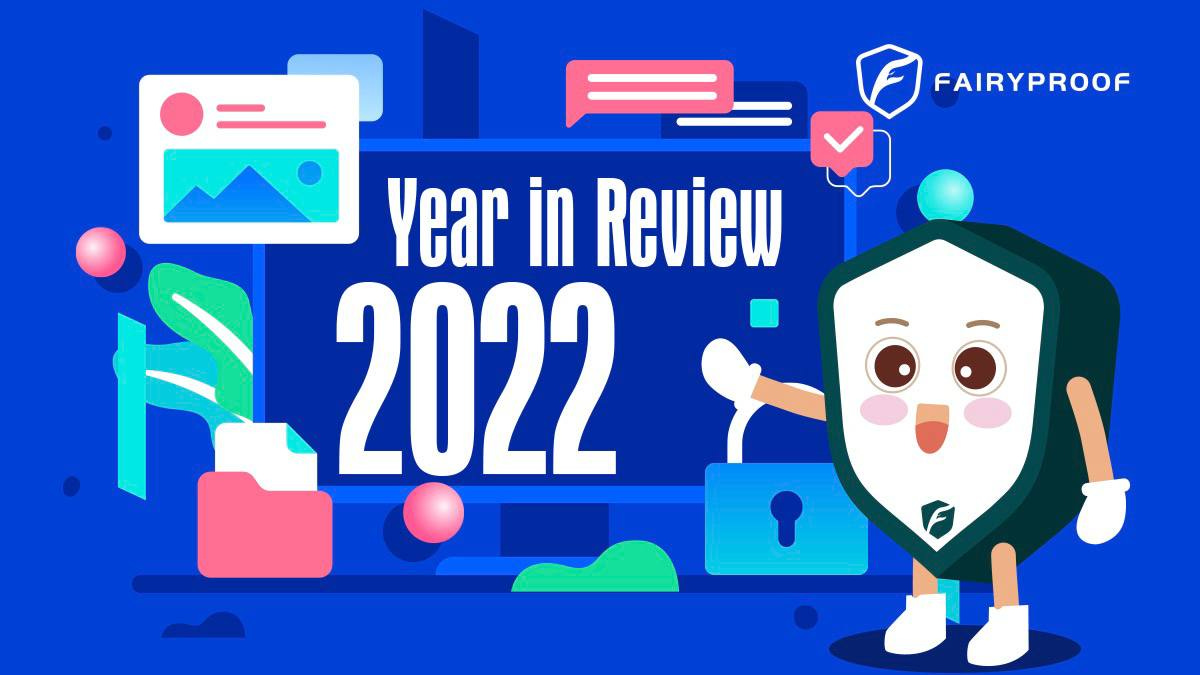 FAIRYPROOF

Year in Review
2022